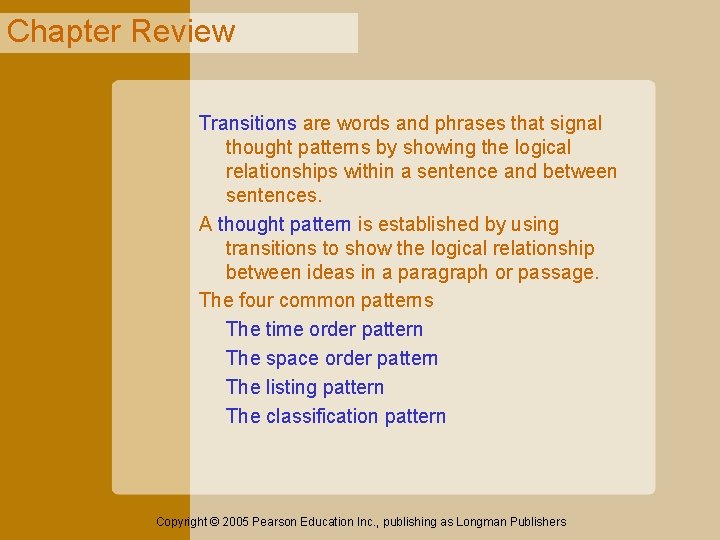 Chapter Review

Transitions are words and phrases that signal thought patterns by showing the logical relationships within a sentence and between sentences.

A thought pattern is established by using transitions to show the logical relationship between ideas in a paragraph or passage.

The four common patterns

The time order pattern

The space order pattern

The listing pattern

The classification pattern

Copyright © 2005 Pearson Education Inc., publishing as Longman Publishers